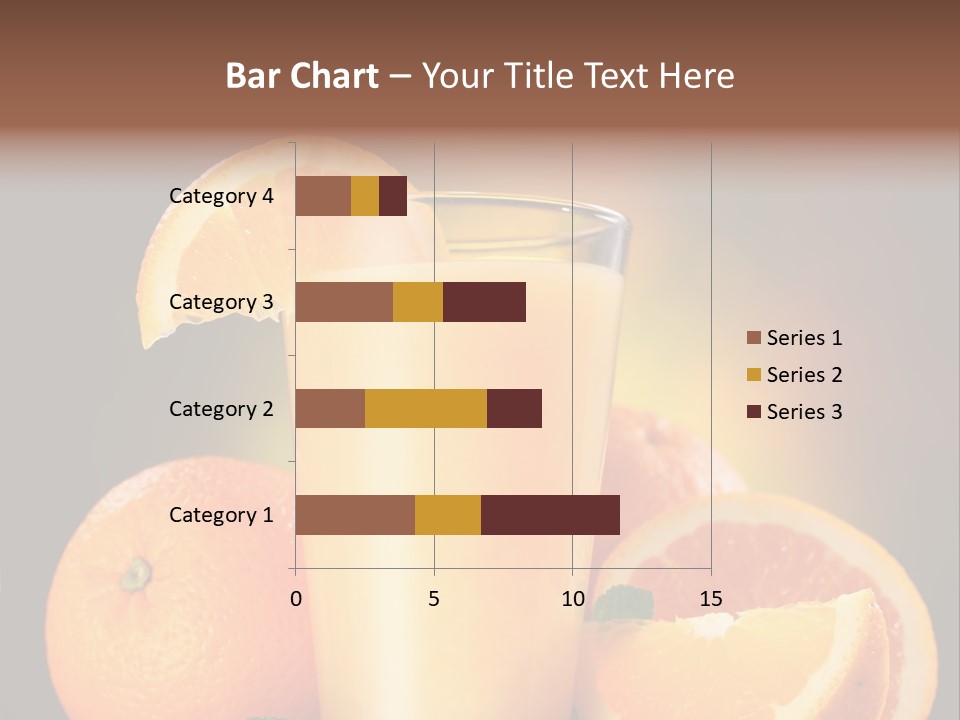 Bar Chart – Your Title Text Here

Category 4
Category 3
Category 2
Category 1

0 5 10 15

Series 1
Series 2
Series 3